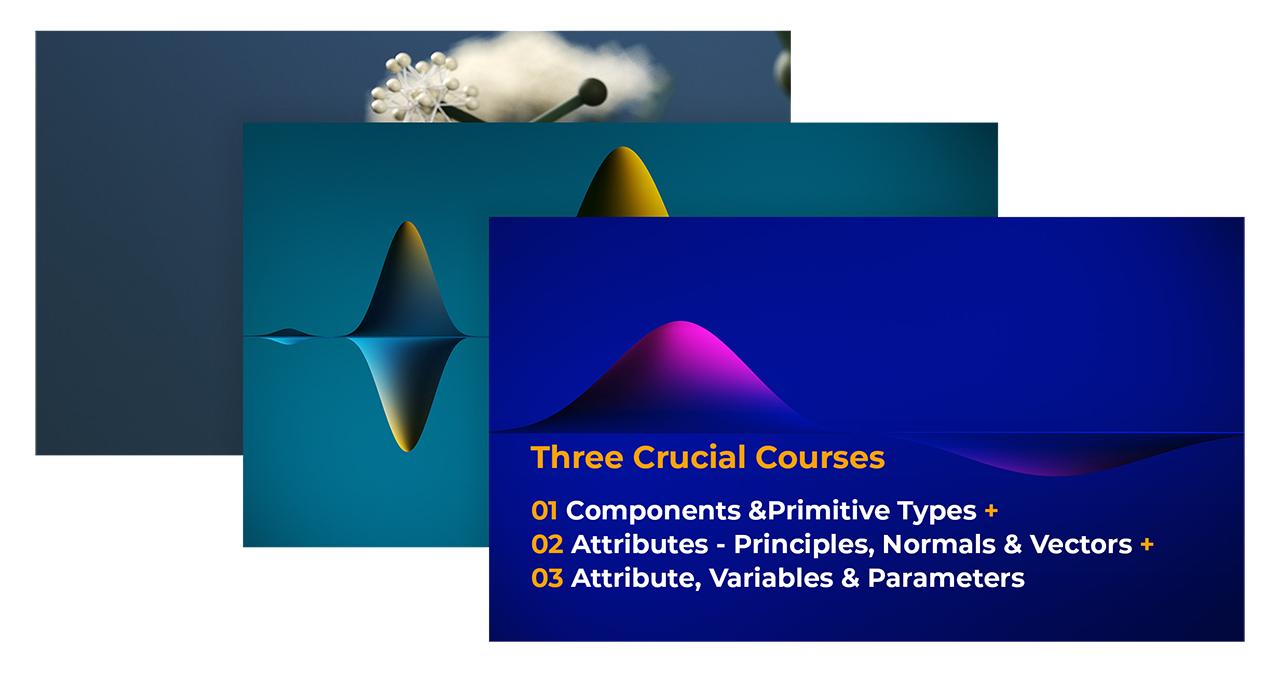 Three Crucial Courses

01 Components &Primitive Types +
02 Attributes - Principles, Normals & Vectors +
03 Attribute, Variables & Parameters